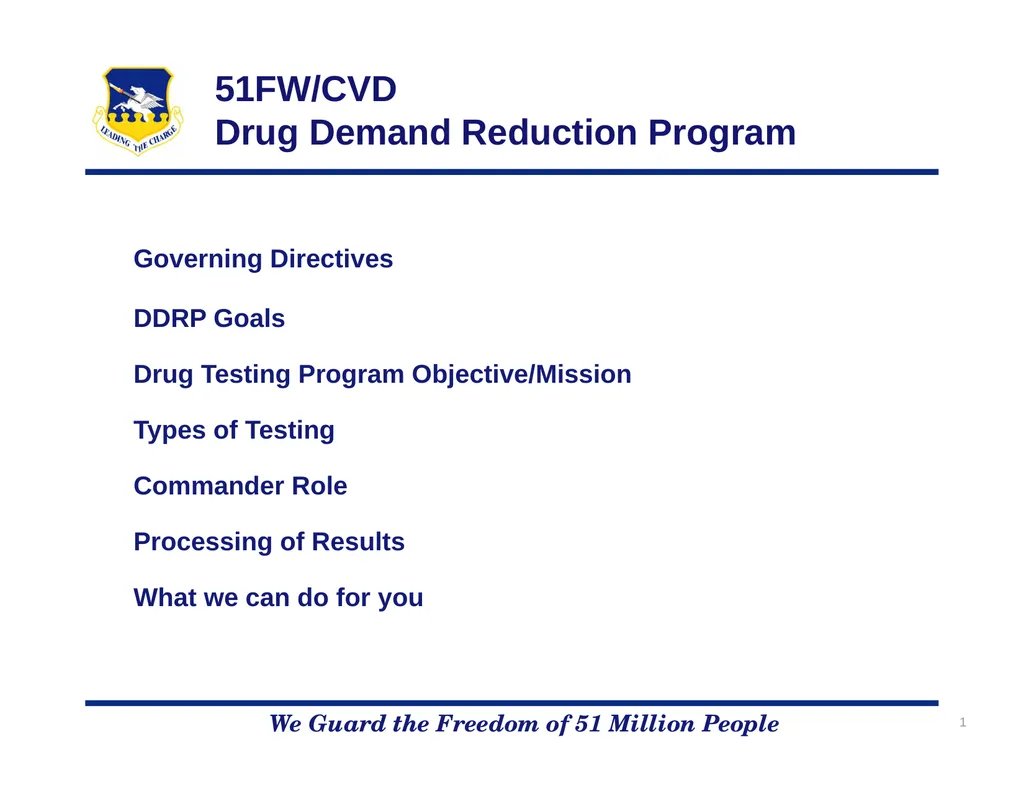 LEADING THE CHARGE

51FW/CVD
Drug Demand Reduction Program

Governing Directives

DDRP Goals

Drug Testing Program Objective/Mission

Types of Testing

Commander Role

Processing of Results

What we can do for you

We Guard the Freedom of 51 Million People

1